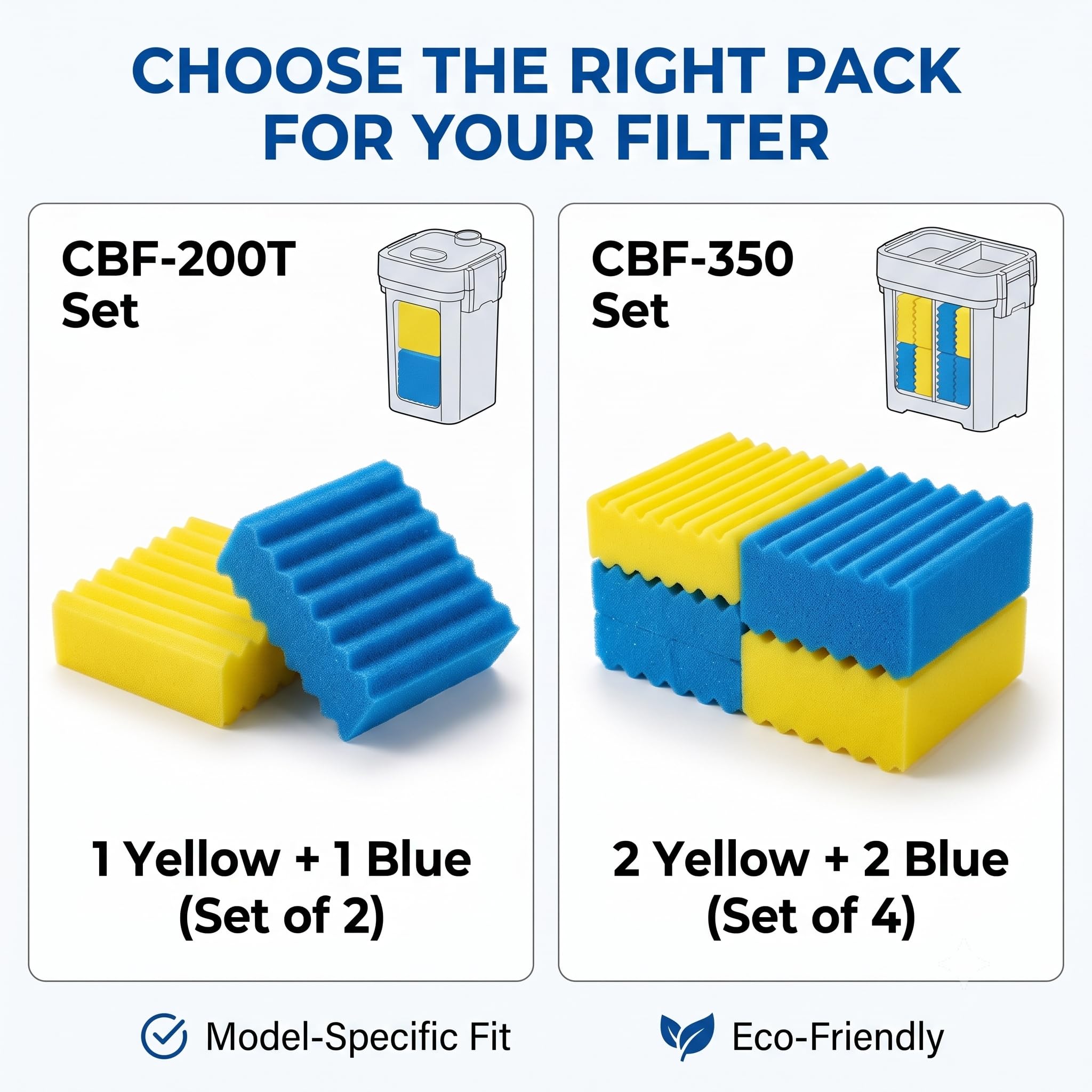 CHOOSE THE RIGHT PACK FOR YOUR FILTER

CBF-200T Set

1 Yellow + 1 Blue (Set of 2)

CBF-350 Set

2 Yellow + 2 Blue (Set of 4)

Model-Specific Fit

Eco-Friendly